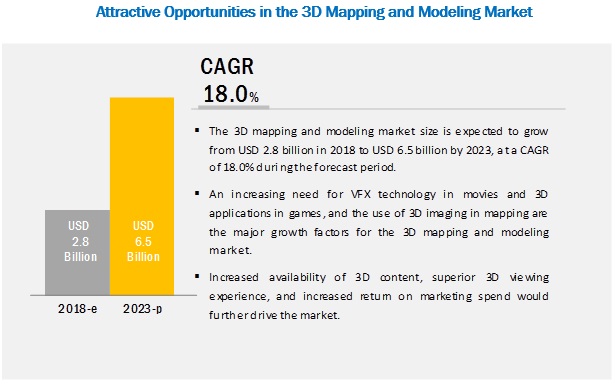 Attractive Opportunities in the 3D Mapping and Modeling Market

CAGR
18.0%

USD 2.8 Billion

USD 6.5 Billion

2018-e

2023-p

▪ The 3D mapping and modeling market size is expected to grow from USD 2.8 billion in 2018 to USD 6.5 billion by 2023, at a CAGR of 18.0% during the forecast period.

▪ An increasing need for VFX technology in movies and 3D applications in games, and the use of 3D imaging in mapping are the major growth factors for the 3D mapping and modeling market.

▪ Increased availability of 3D content, superior 3D viewing experience, and increased return on marketing spend would further drive the market.